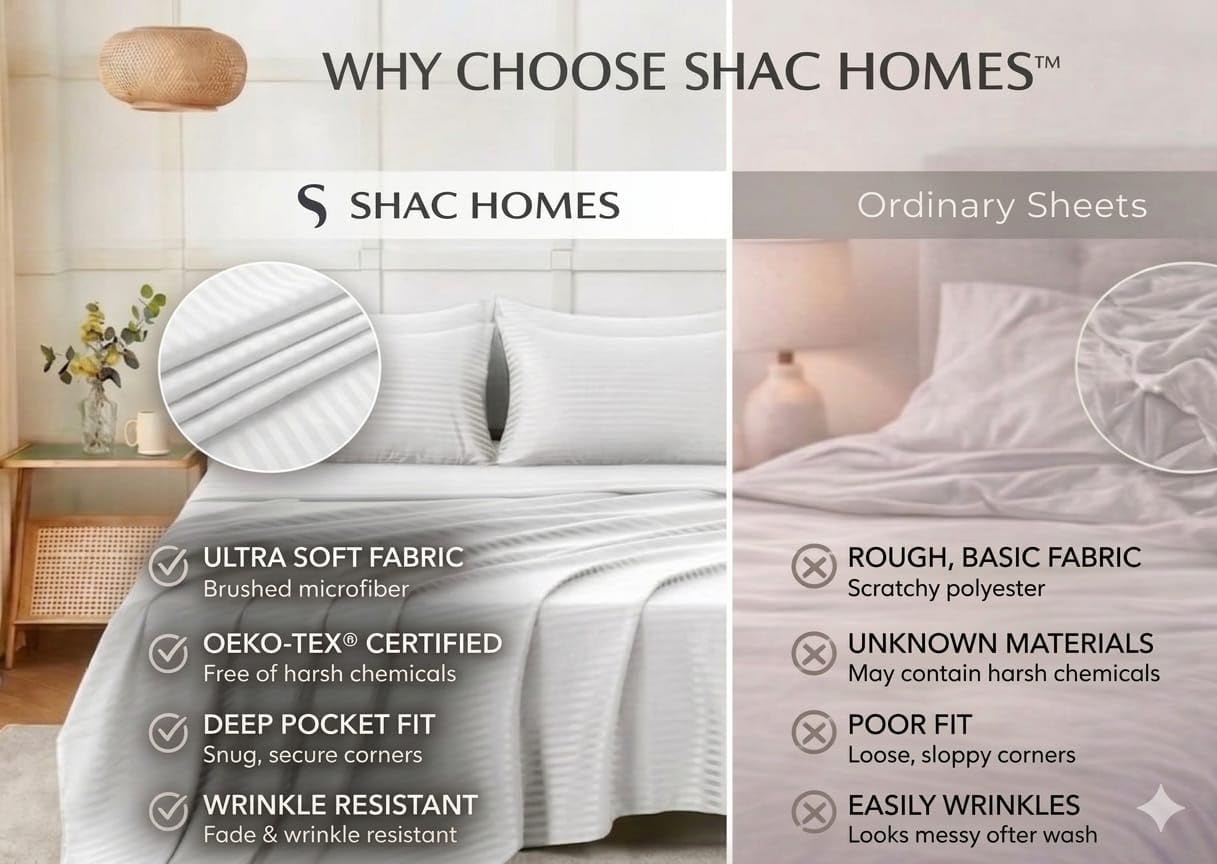 WHY CHOOSE SHAC HOMES™

SHAC HOMES

ULTRA SOFT FABRIC
Brushed microfiber

OEKO-TEX® CERTIFIED
Free of harsh chemicals

DEEP POCKET FIT
Snug, secure corners

WRINKLE RESISTANT
Fade & wrinkle resistant

Ordinary Sheets

ROUGH, BASIC FABRIC
Scratchy polyester

UNKNOWN MATERIALS
May contain harsh chemicals

POOR FIT
Loose, sloppy corners

EASILY WRINKLES
Looks messy ofter wash